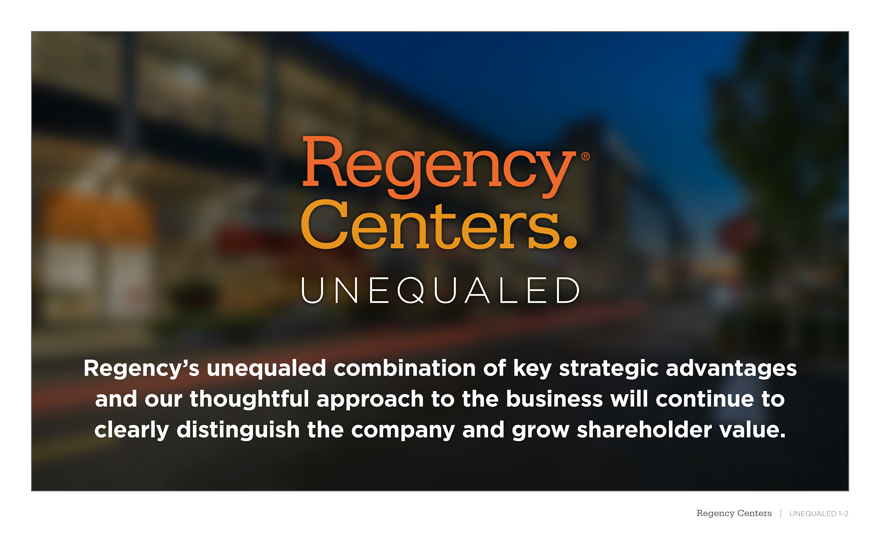 Regency®
Centers.
UNEQUALED

Regency's unequaled combination of key strategic advantages and our thoughtful approach to the business will continue to clearly distinguish the company and grow shareholder value.

Regency Centers | UNEQUALED 1-2